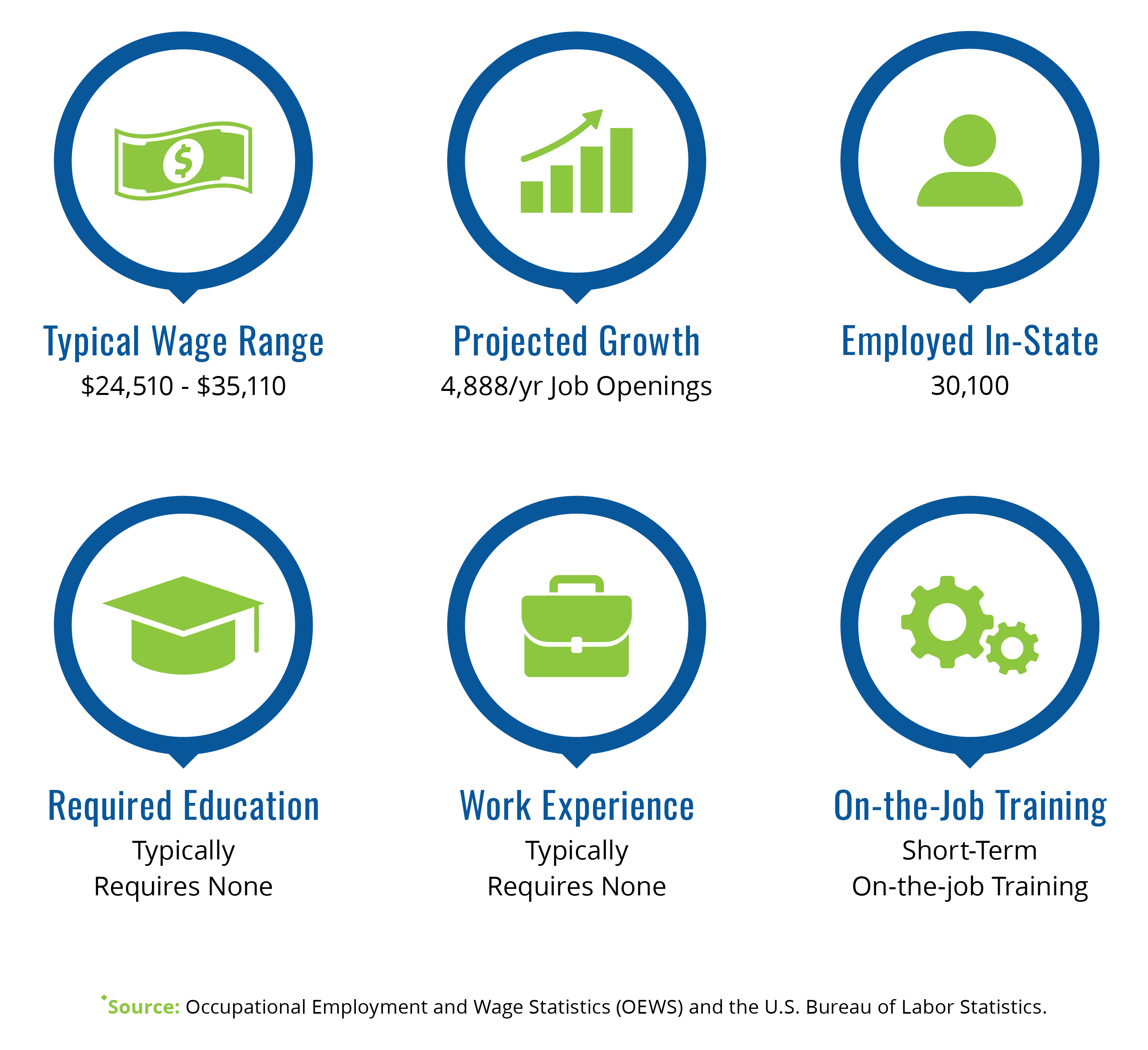 Typical Wage Range
\$24,510 - \$35,110

Projected Growth
4,888/yr Job Openings

Employed In-State
30,100

Required Education
Typically
Requires None

Work Experience
Typically
Requires None

On-the-Job Training
Short-Term
On-the-job Training

Source: Occupational Employment and Wage Statistics (OEWS) and the U.S. Bureau of Labor Statistics.